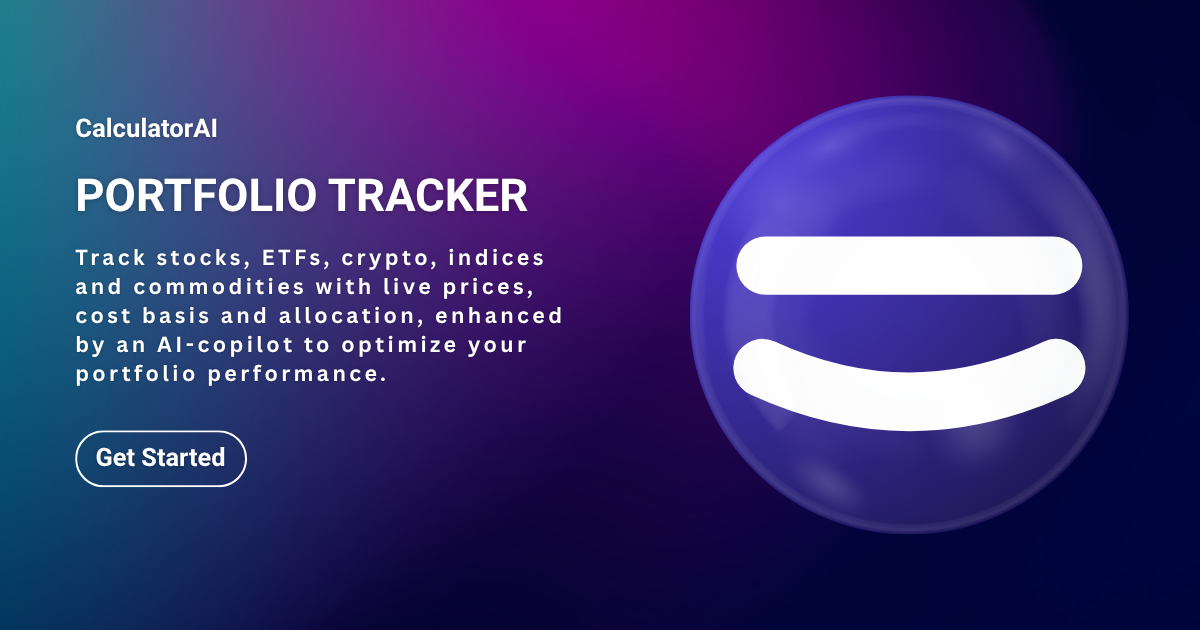 CalculatorAI

PORTFOLIO TRACKER

Track stocks, ETFs, crypto, indices and commodities with live prices, cost basis and allocation, enhanced by an AI-copilot to optimize your portfolio performance.

Get Started